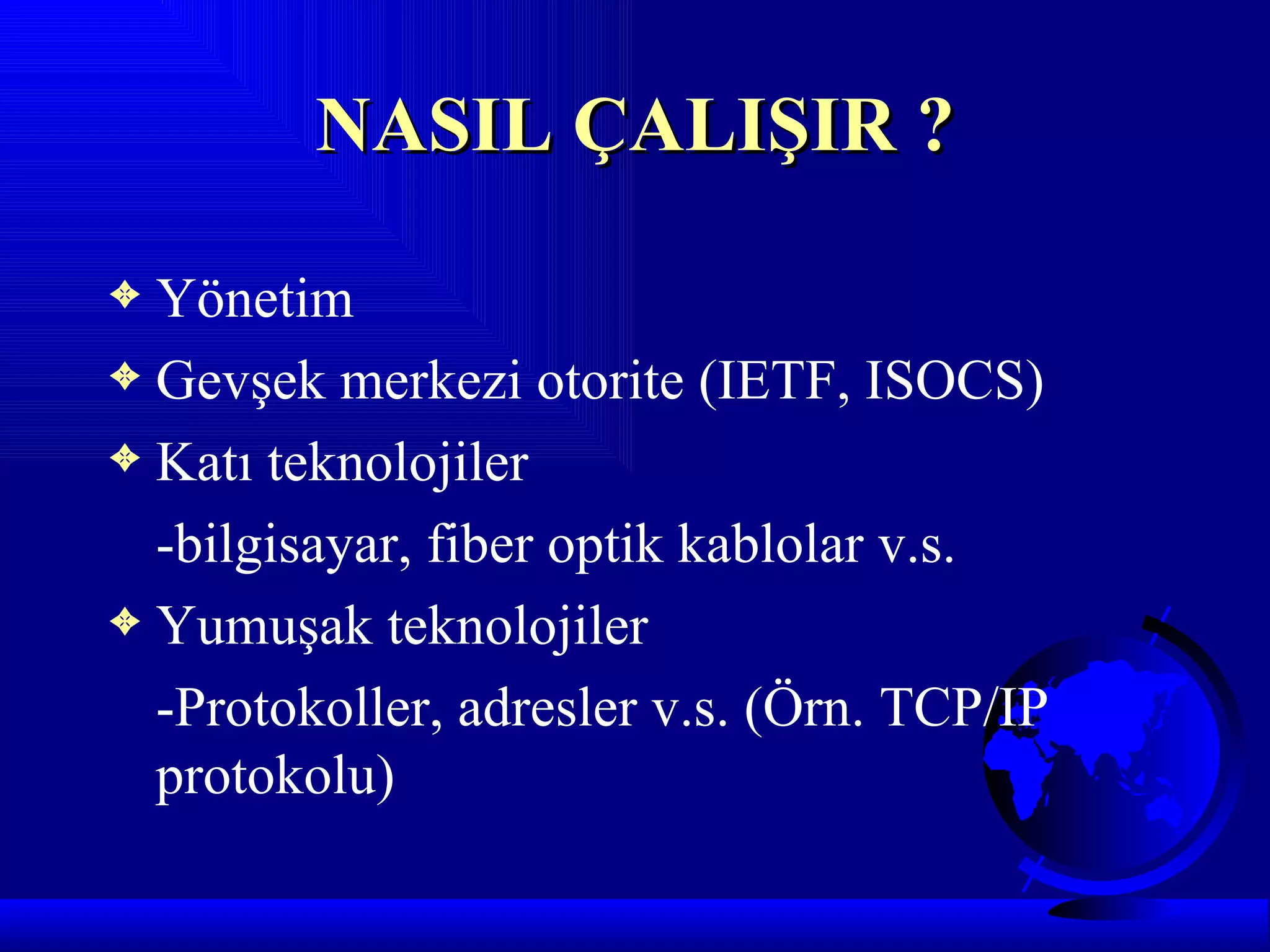 NASIL ÇALIŞIR ?

Yönetim

Gevşek merkezi otorite (IETF, ISOCS)

Katı teknolojiler

-bilgisayar, fiber optik kablolar v.s.

Yumuşak teknolojiler

-Protokoller, adresler v.s. (Örn. TCP/IP protokolu)